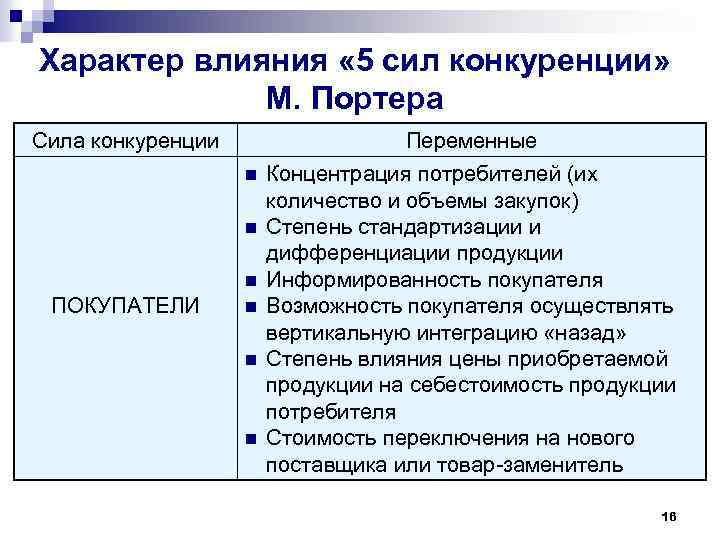 Характер влияния «5 сил конкуренции» М. Портера

| Сила конкуренции | Переменные |
|---|---|
| ПОКУПАТЕЛИ | ■ Концентрация потребителей (их количество и объемы закупок) ■ Степень стандартизации и дифференциации продукции ■ Информированность покупателя ■ Возможность покупателя осуществлять вертикальную интеграцию «назад» ■ Степень влияния цены приобретаемой продукции на себестоимость продукции потребителя ■ Стоимость переключения на нового поставщика или товар-заменитель |

16